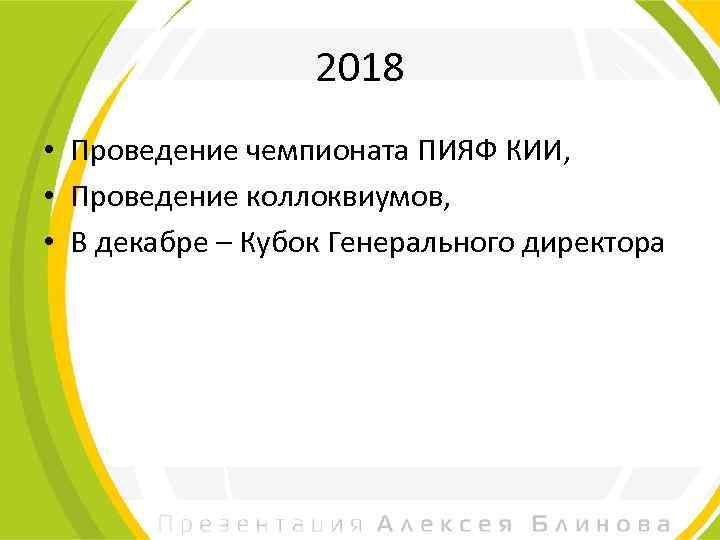 2018

• Проведение чемпионата ПИЯФ КИИ,
• Проведение коллоквиумов,
• В декабре – Кубок Генерального директора

Презентация Алексея Блинова